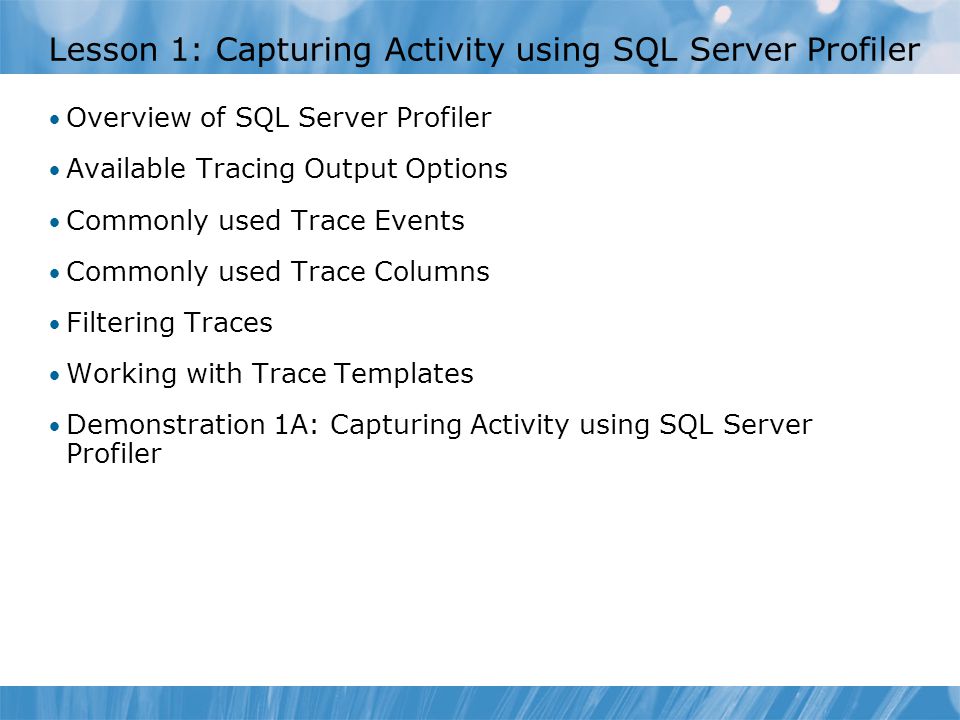 Lesson 1: Capturing Activity using SQL Server Profiler

• Overview of SQL Server Profiler

• Available Tracing Output Options

• Commonly used Trace Events

• Commonly used Trace Columns

• Filtering Traces

• Working with Trace Templates

• Demonstration 1A: Capturing Activity using SQL Server Profiler